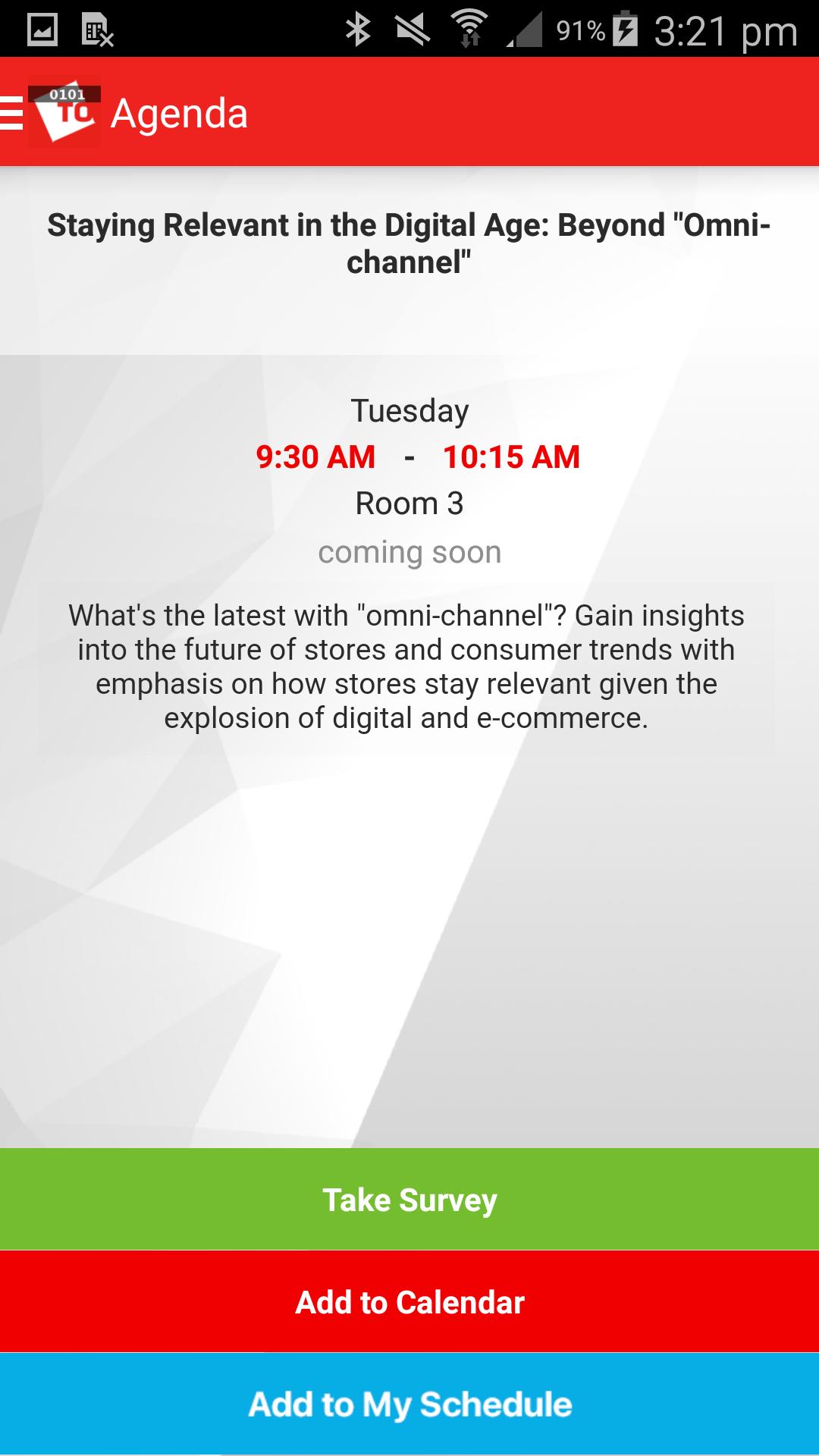 91% 3:21 pm

0101 TO Agenda

Staying Relevant in the Digital Age: Beyond "Omni-channel"

Tuesday
9:30 AM - 10:15 AM
Room 3
coming soon

What's the latest with "omni-channel"? Gain insights into the future of stores and consumer trends with emphasis on how stores stay relevant given the explosion of digital and e-commerce.

Take Survey

Add to Calendar

Add to My Schedule